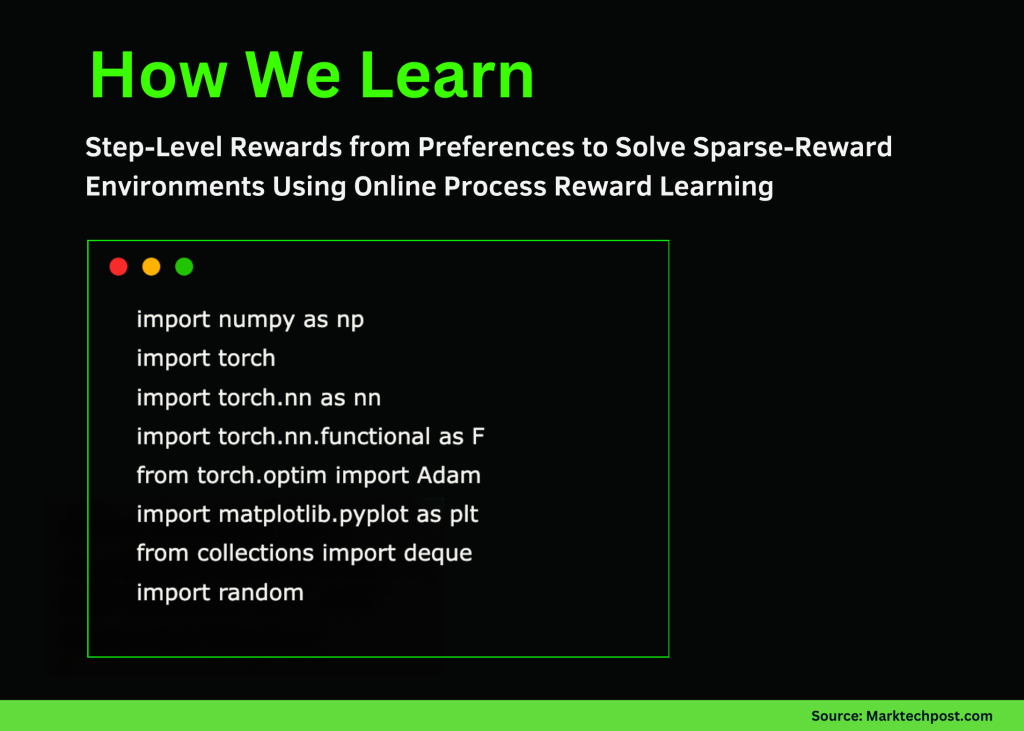 How We Learn

Step-Level Rewards from Preferences to Solve Sparse-Reward Environments Using Online Process Reward Learning

import numpy as np
import torch
import torch.nn as nn
import torch.nn.functional as F
from torch.optim import Adam
import matplotlib.pyplot as plt
from collections import deque
import random

Source: Marktechpost.com